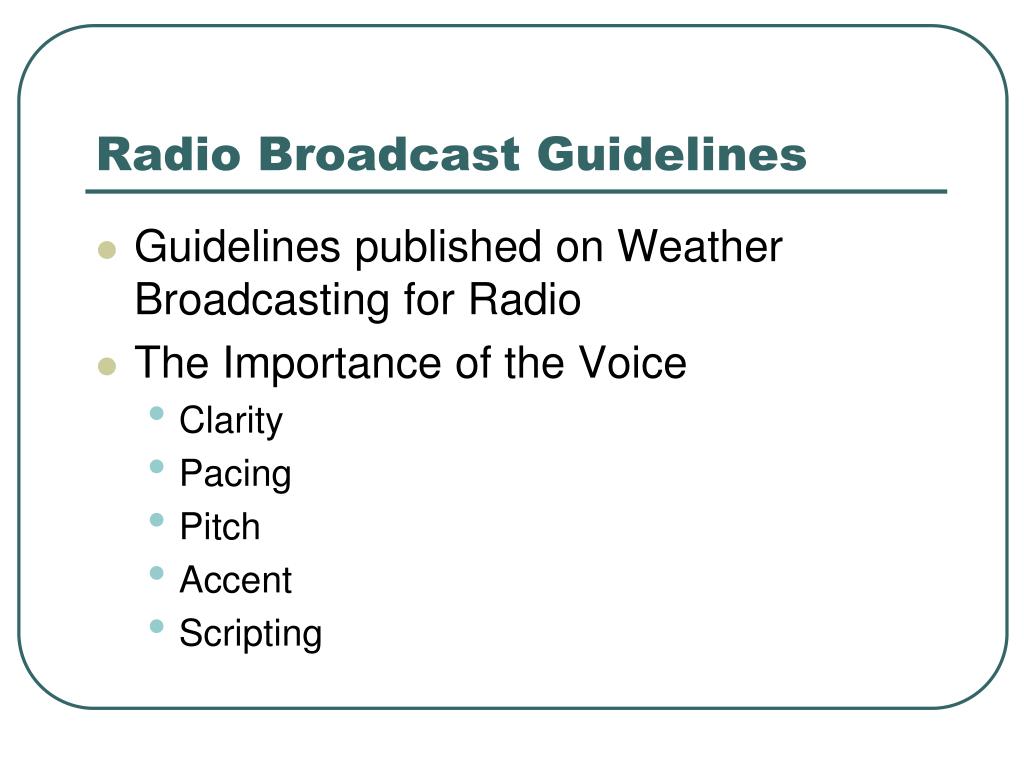 Radio Broadcast Guidelines

- Guidelines published on Weather Broadcasting for Radio
- The Importance of the Voice
  - Clarity
  - Pacing
  - Pitch
  - Accent
  - Scripting